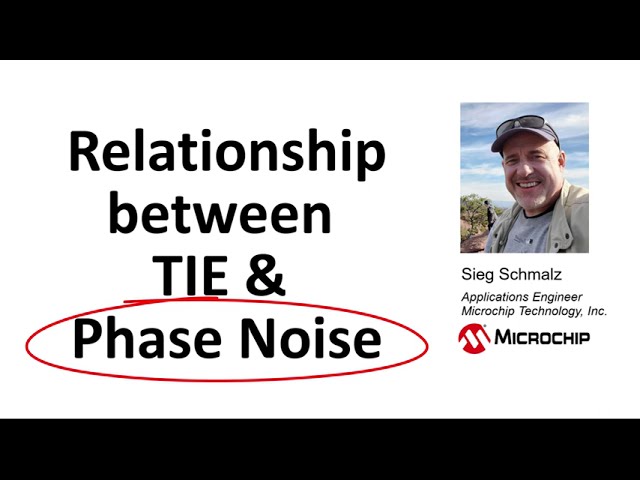 Relationship between TIE & Phase Noise

Sieg Schmalz

Applications Engineer
Microchip Technology, Inc.

MICROCHIP